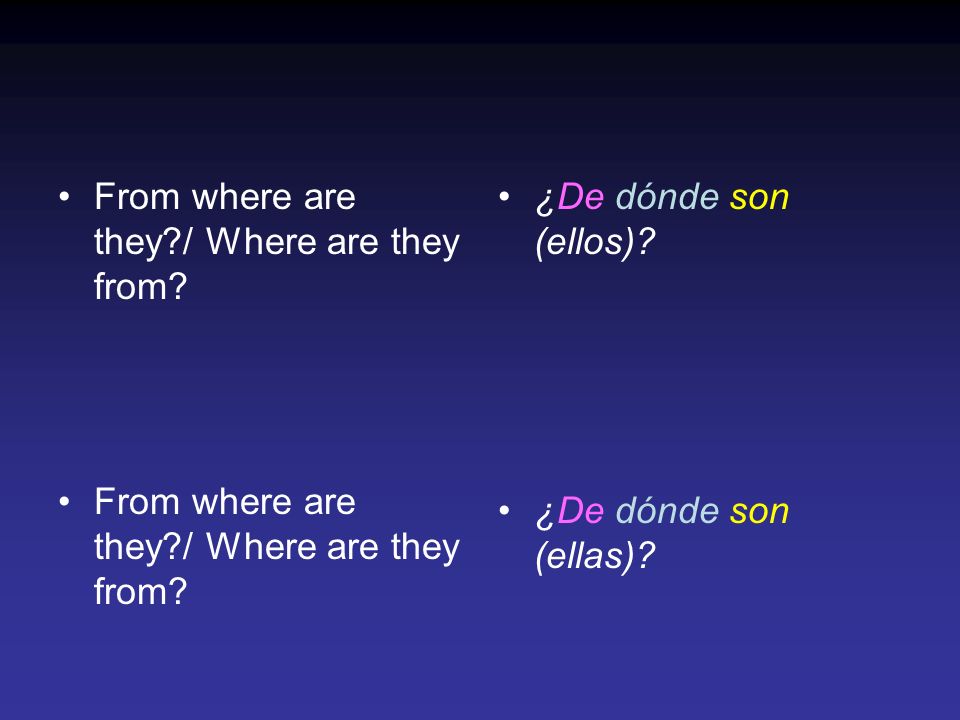 • From where are they?/ Where are they from?

• From where are they?/ Where are they from?

• ¿De dónde son (ellos)?

• ¿De dónde son (ellas)?